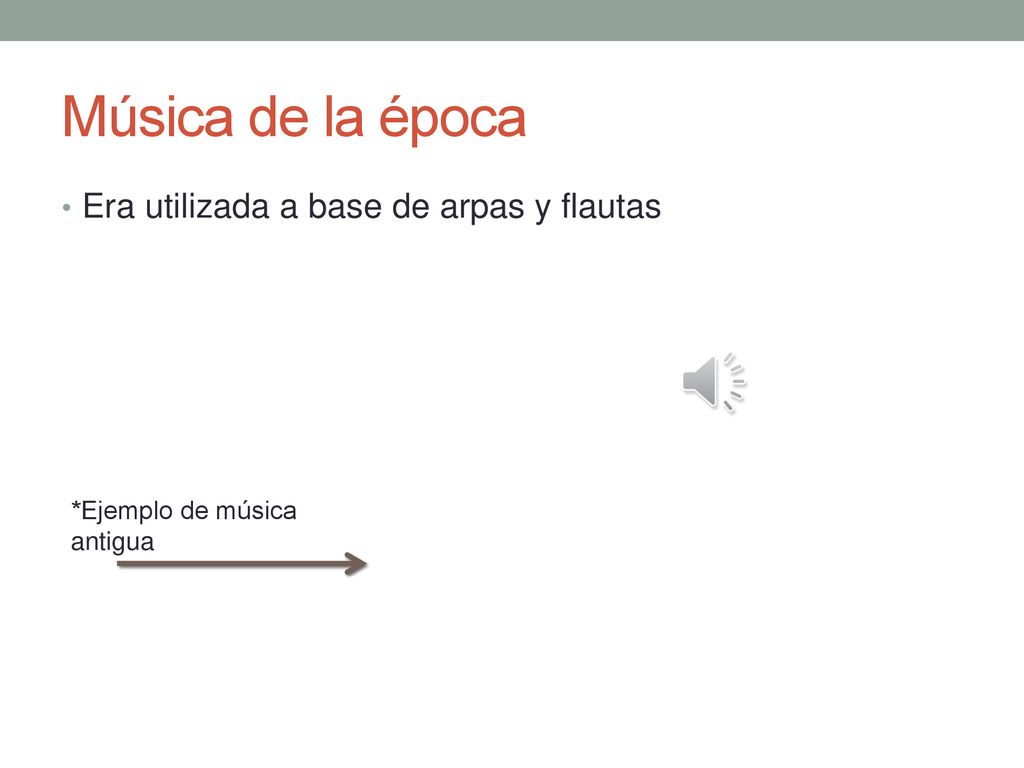 Música de la época

• Era utilizada a base de arpas y flautas

*Ejemplo de música antigua